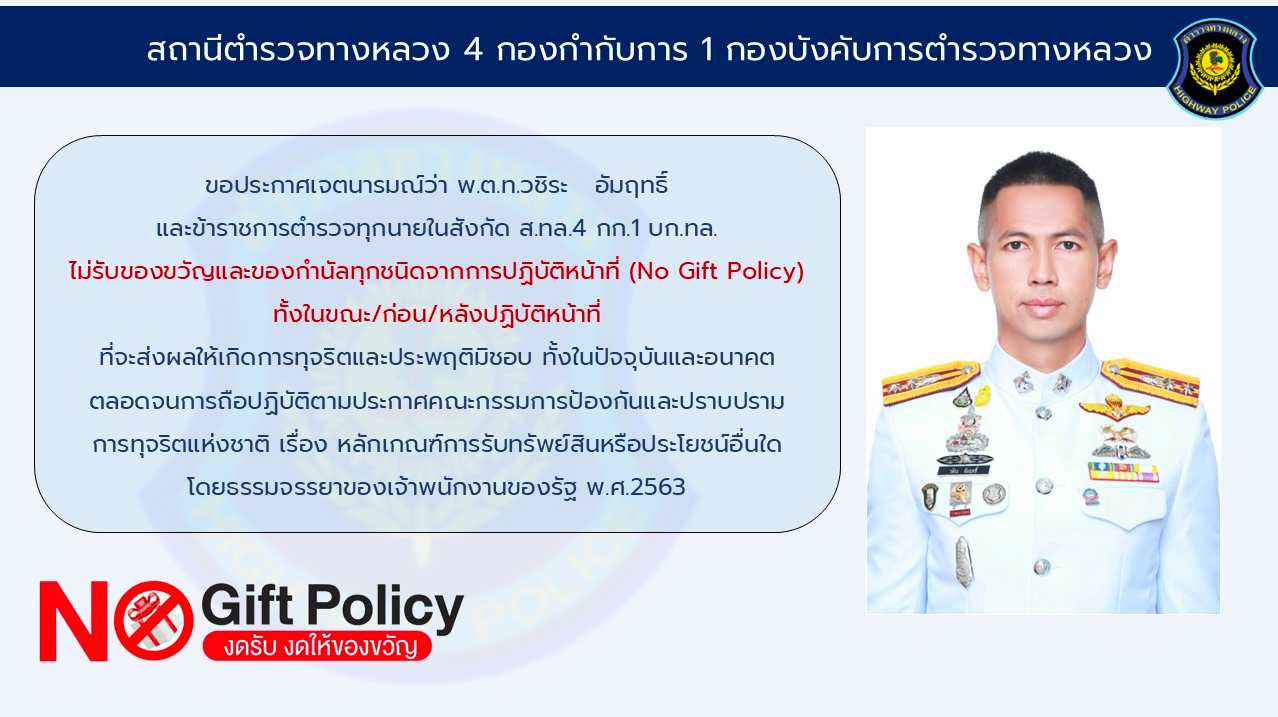 สถานีตำรวจทางหลวง 4 กองกำกับการ 1 กองบังคับการตำรวจทางหลวง

ตำรวจทางหลวง
HIGHWAY POLICE

ขอประกาศเจตนารมณ์ว่า พ.ต.ท.วชิระ อัมฤทธิ์
และข้าราชการตำรวจทุกนายในสังกัด ส.ทล.4 กก.1 บก.ทล.
ไม่รับของขวัญและของกำนัลทุกชนิดจากการปฏิบัติหน้าที่ (No Gift Policy)
ทั้งในขณะ/ก่อน/หลังปฏิบัติหน้าที่
ที่จะส่งผลให้เกิดการทุจริตและประพฤติมิชอบ ทั้งในปัจจุบันและอนาคต
ตลอดจนการถือปฏิบัติตามประกาศคณะกรรมการป้องกันและปราบปราม
การทุจริตแห่งชาติ เรื่อง หลักเกณฑ์การรับทรัพย์สินหรือประโยชน์อื่นใด
โดยธรรมจรรยาของเจ้าพนักงานของรัฐ พ.ศ.2563

NO Gift Policy
งดรับ งดให้ของขวัญ